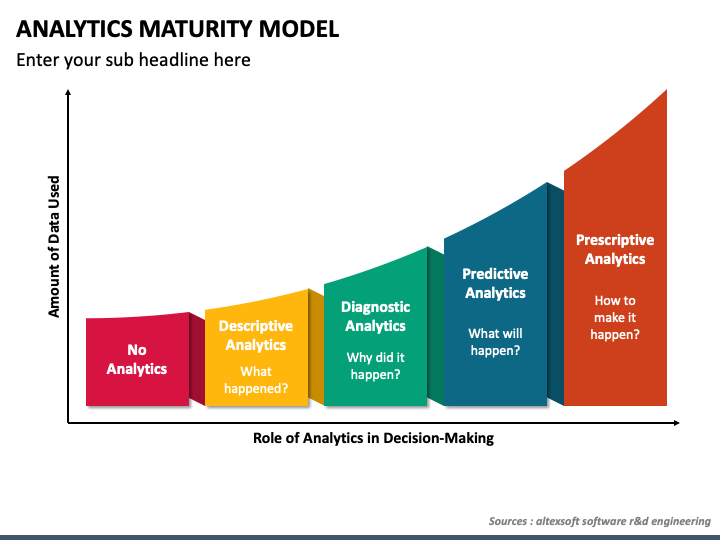 ANALYTICS MATURITY MODEL

Enter your sub headline here

Amount of Data Used

No Analytics

Descriptive Analytics

What happened?

Diagnostic Analytics

Why did it happen?

Predictive Analytics

What will happen?

Prescriptive Analytics

How to make it happen?

Role of Analytics in Decision-Making

Sources : altexsoft software r&d engineering